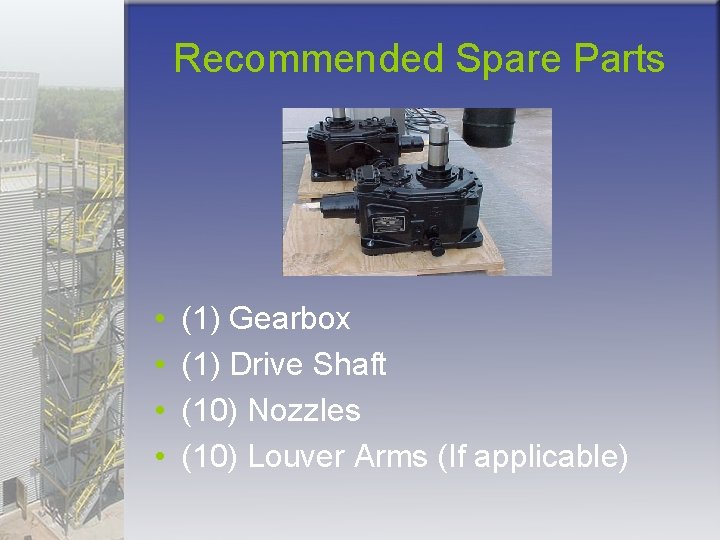 Recommended Spare Parts

• (1) Gearbox
• (1) Drive Shaft
• (10) Nozzles
• (10) Louver Arms (If applicable)